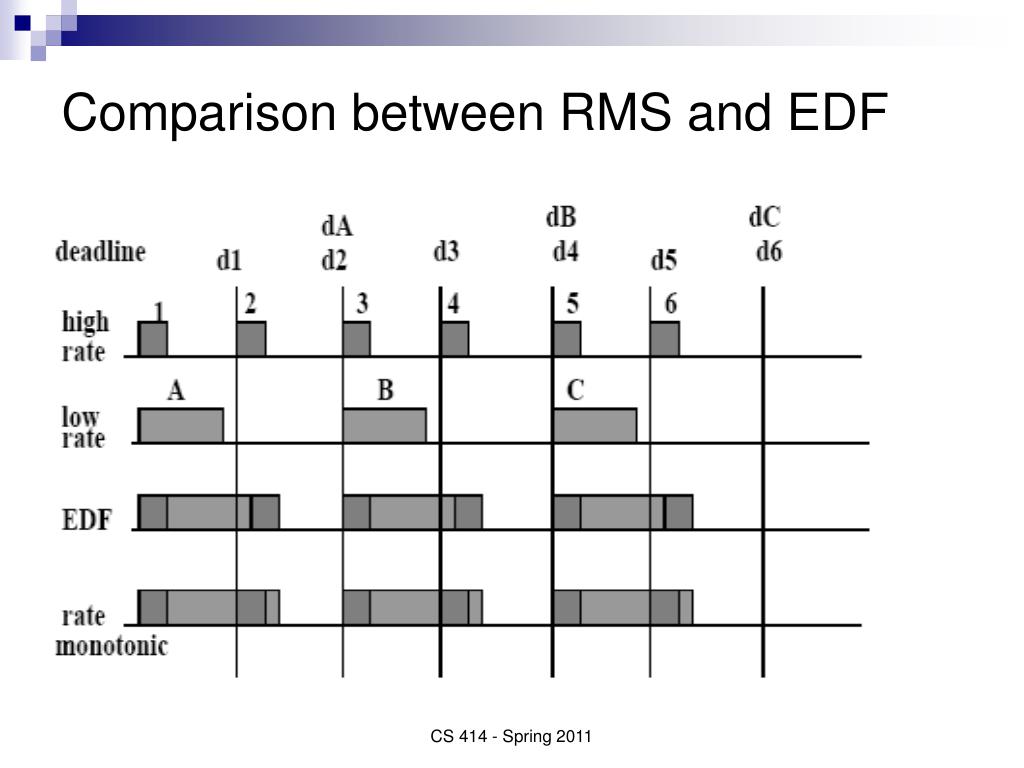 Comparison between RMS and EDF

deadline
d1
dA
d2
d3
dB
d4
d5
dC
d6

high rate
1
2
3
4
5
6

low rate
A
B
C

EDF

rate monotonic

CS 414 - Spring 2011